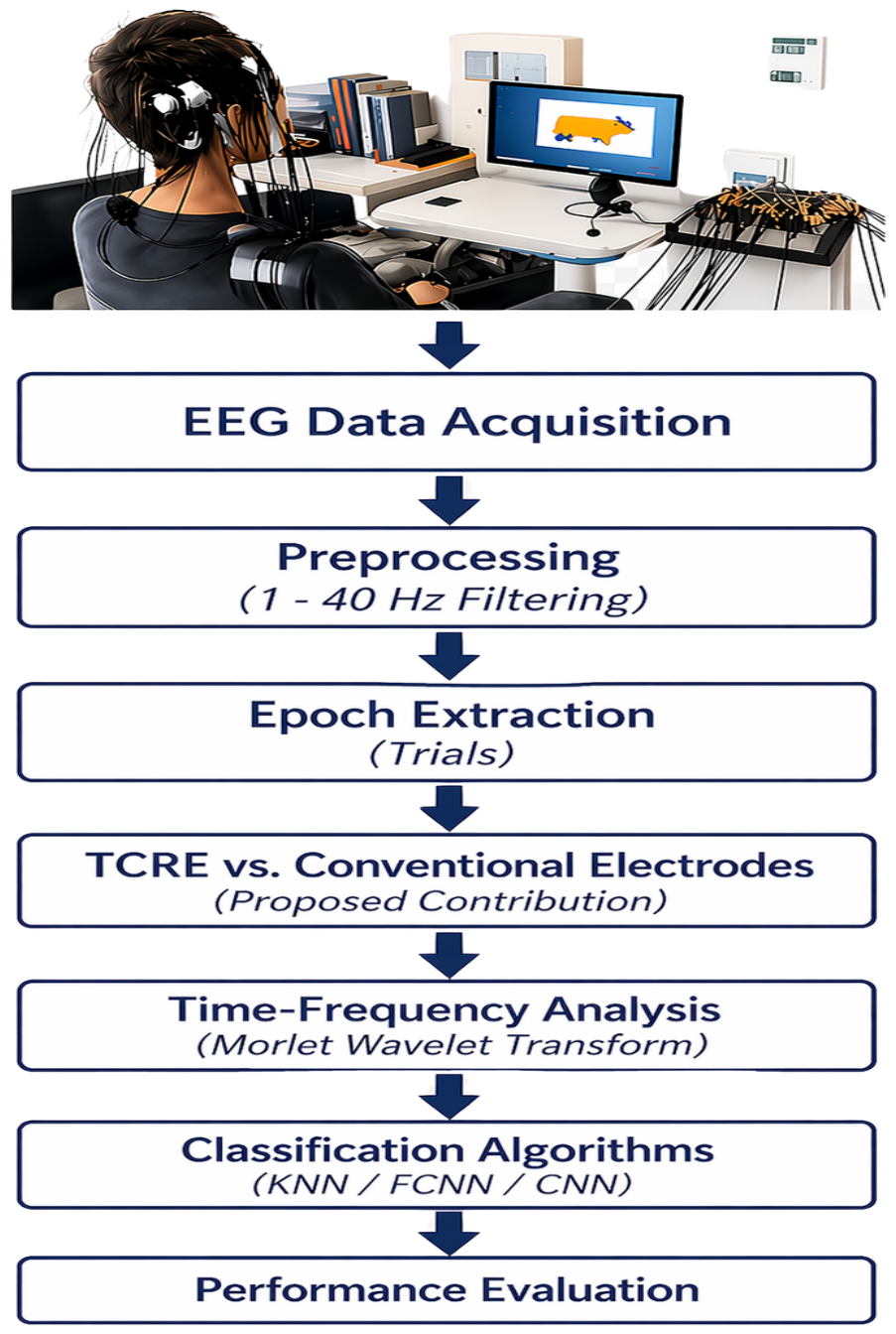 EEG Data Acquisition

Preprocessing
(1 - 40 Hz Filtering)

Epoch Extraction
(Trials)

TCRE vs. Conventional Electrodes
(Proposed Contribution)

Time-Frequency Analysis
(Morlet Wavelet Transform)

Classification Algorithms
(KNN / FCNN / CNN)

Performance Evaluation